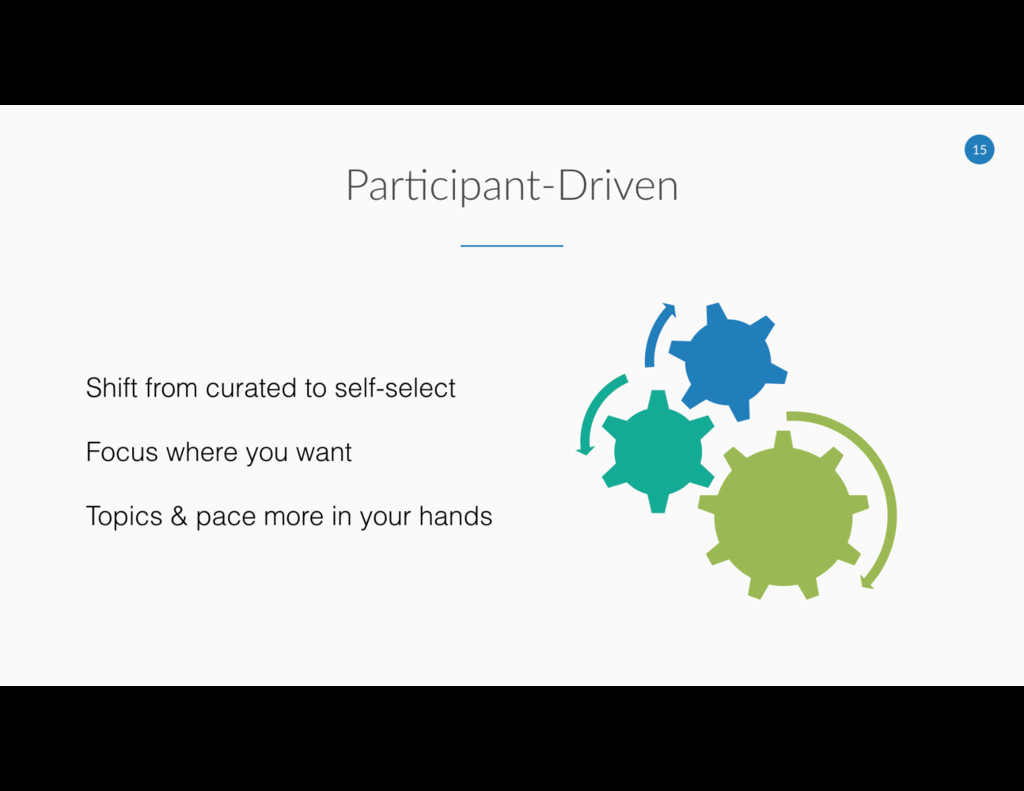 15

Participant-Driven

Shift from curated to self-select

Focus where you want

Topics & pace more in your hands